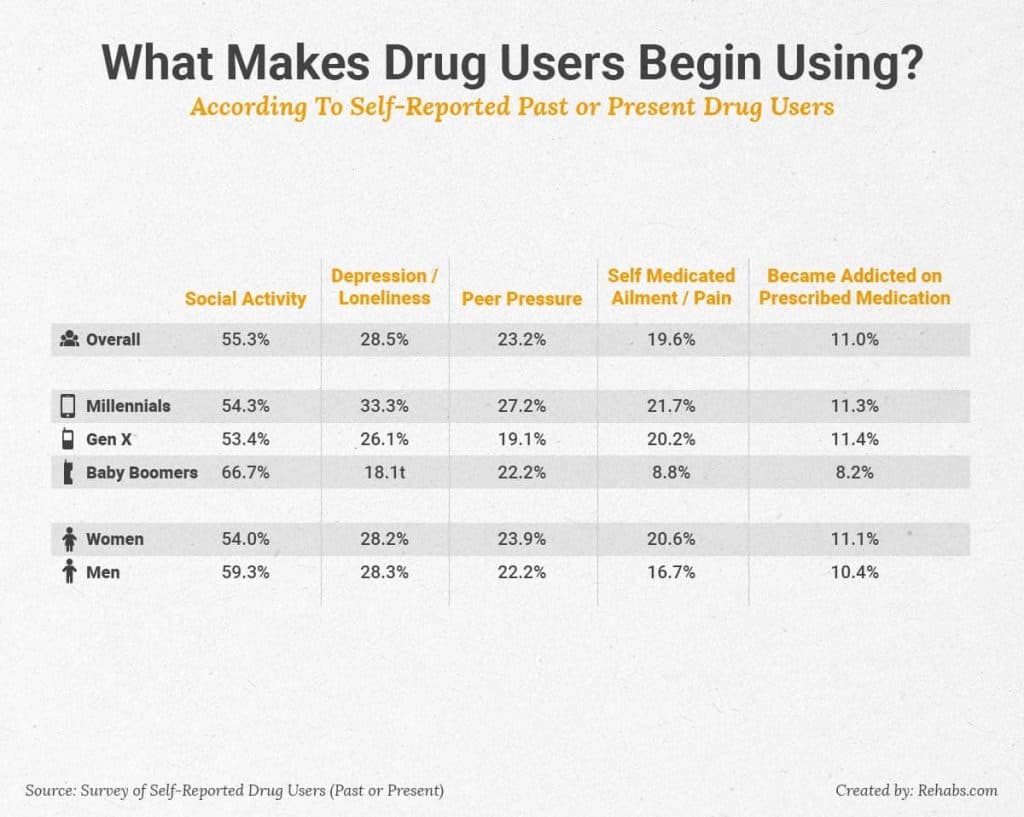 What Makes Drug Users Begin Using?

According To Self-Reported Past or Present Drug Users

| | Social Activity | Depression / Loneliness | Peer Pressure | Self Medicated Ailment / Pain | Became Addicted on Prescribed Medication |
|---|---|---|---|---|---|
| Overall | 55.3% | 28.5% | 23.2% | 19.6% | 11.0% |
| Millennials | 54.3% | 33.3% | 27.2% | 21.7% | 11.3% |
| Gen X | 53.4% | 26.1% | 19.1% | 20.2% | 11.4% |
| Baby Boomers | 66.7% | 18.1t | 22.2% | 8.8% | 8.2% |
| Women | 54.0% | 28.2% | 23.9% | 20.6% | 11.1% |
| Men | 59.3% | 28.3% | 22.2% | 16.7% | 10.4% |

Source: Survey of Self-Reported Drug Users (Past or Present)

Created by: Rehabs.com